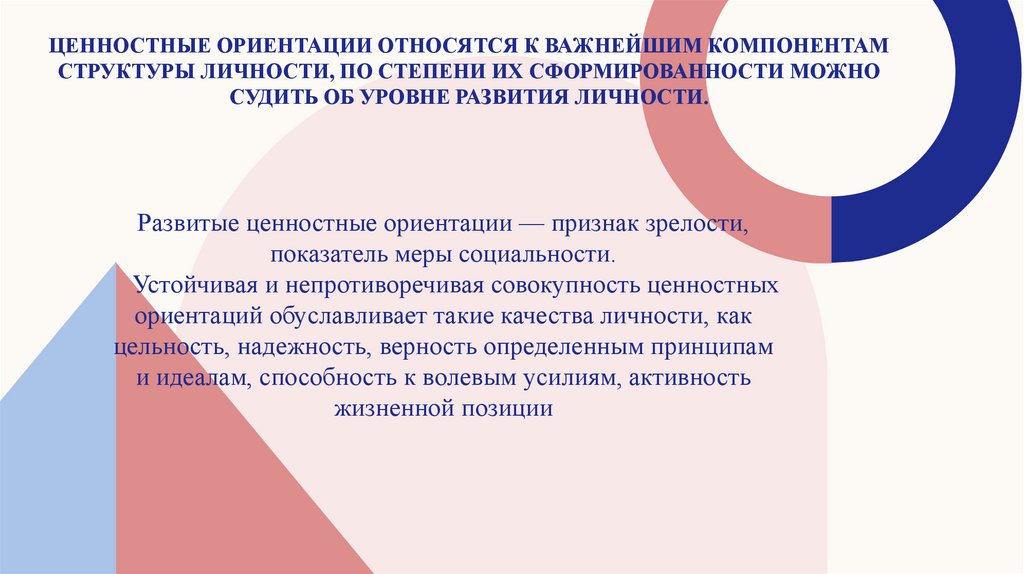 ЦЕННОСТНЫЕ ОРИЕНТАЦИИ ОТНОСЯТСЯ К ВАЖНЕЙШИМ КОМПОНЕНТАМ СТРУКТУРЫ ЛИЧНОСТИ, ПО СТЕПЕНИ ИХ СФОРМИРОВАННОСТИ МОЖНО СУДИТЬ ОБ УРОВНЕ РАЗВИТИЯ ЛИЧНОСТИ.

Развитые ценностные ориентации — признак зрелости, показатель меры социальности.

Устойчивая и непротиворечивая совокупность ценностных ориентаций обуславливает такие качества личности, как цельность, надежность, верность определенным принципам и идеалам, способность к волевым усилиям, активность жизненной позиции